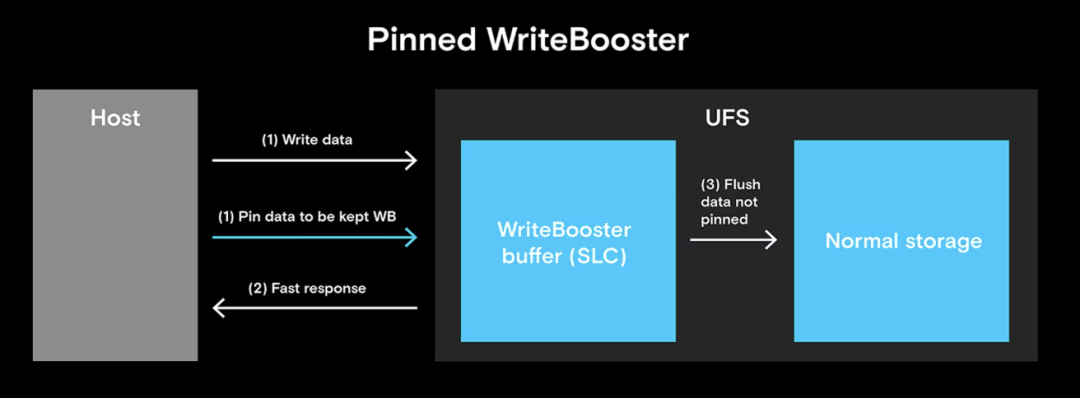 Pinned WriteBooster

Host

(1) Write data

(1) Pin data to be kept WB

(2) Fast response

UFS

WriteBooster buffer (SLC)

(3) Flush data not pinned

Normal storage